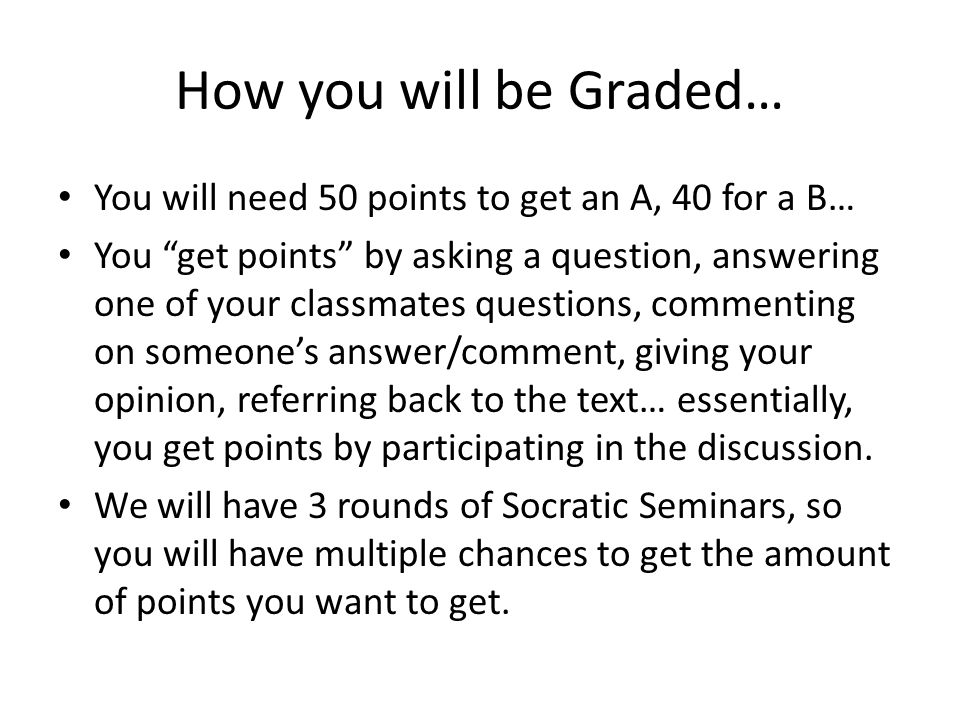 How you will be Graded…

• You will need 50 points to get an A, 40 for a B…
• You “get points” by asking a question, answering one of your classmates questions, commenting on someone’s answer/comment, giving your opinion, referring back to the text… essentially, you get points by participating in the discussion.
• We will have 3 rounds of Socratic Seminars, so you will have multiple chances to get the amount of points you want to get.